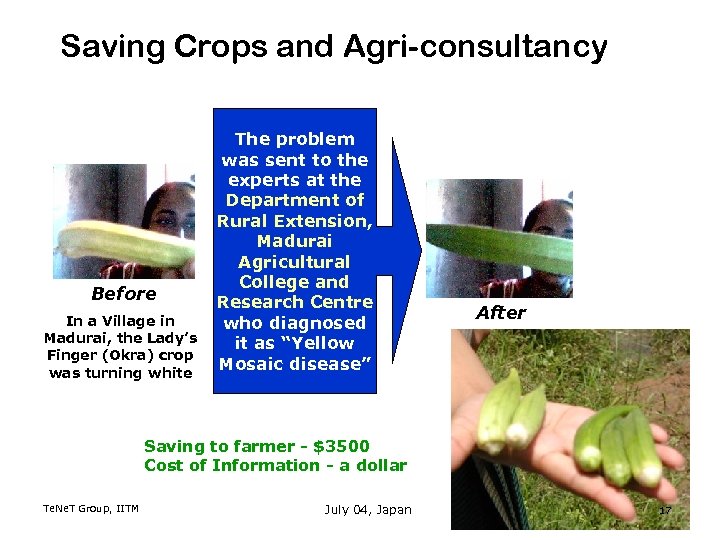 Saving Crops and Agri-consultancy

Before

In a Village in Madurai, the Lady's Finger (Okra) crop was turning white

The problem was sent to the experts at the Department of Rural Extension, Madurai Agricultural College and Research Centre who diagnosed it as "Yellow Mosaic disease"

After

Saving to farmer - $3500
Cost of Information - a dollar

TeNeT Group, IITM

July 04, Japan

17